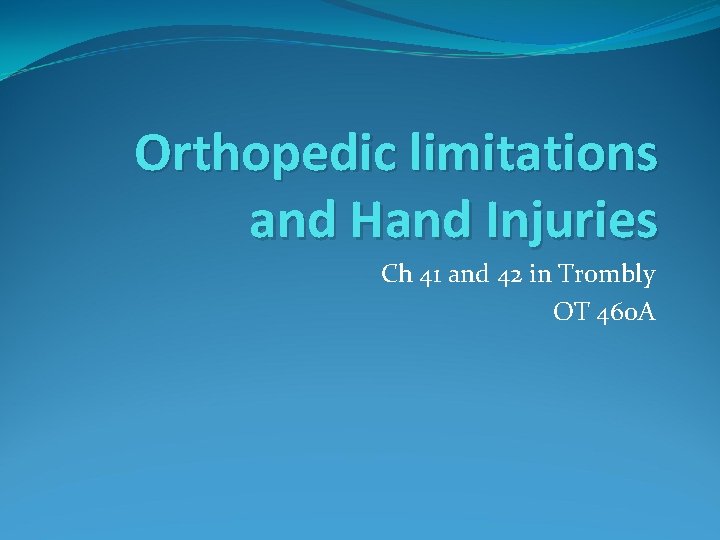 Orthopedic limitations and Hand Injuries

Ch 41 and 42 in Trombly
OT 460A